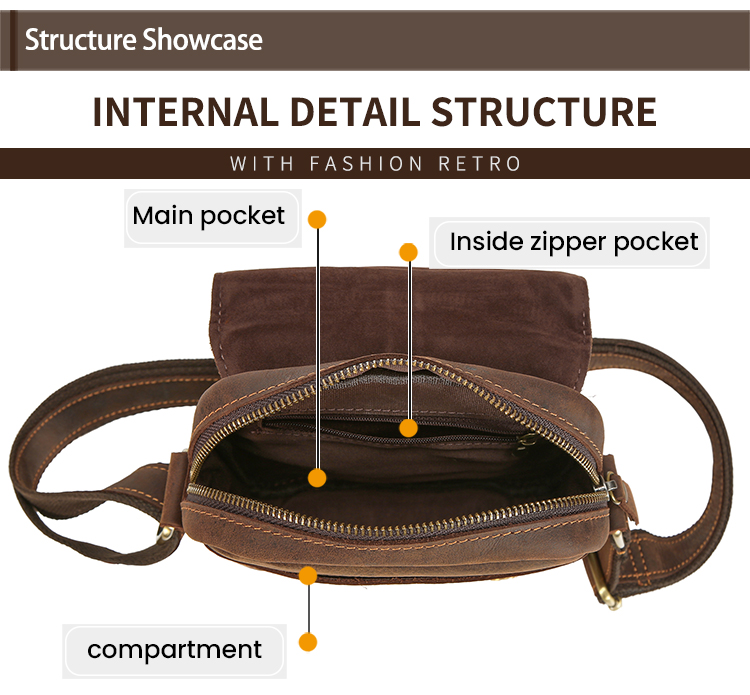 Structure Showcase

INTERNAL DETAIL STRUCTURE

WITH FASHION RETRO

Main pocket

Inside zipper pocket

compartment